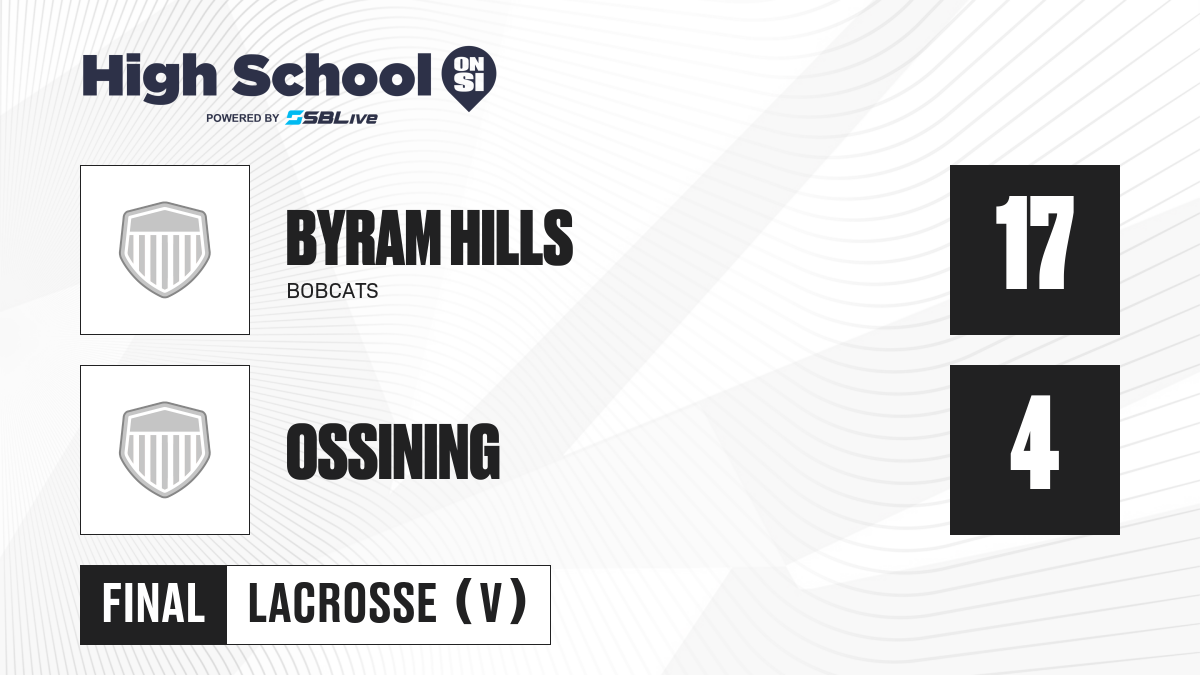 High School ON SI
POWERED BY SBLive

BYRAM HILLS
BOBCATS

17

OSSINING

4

FINAL LACROSSE (V)